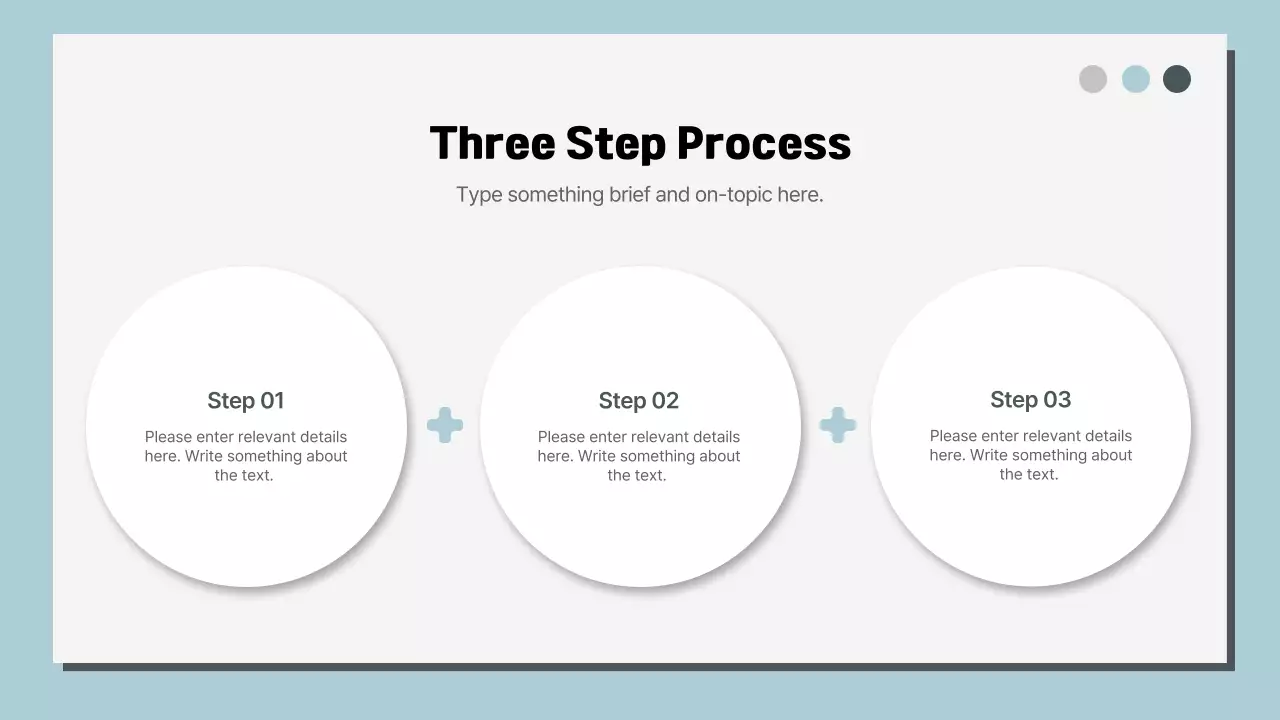 Three Step Process

Type something brief and on-topic here.

Step 01

Please enter relevant details here. Write something about the text.

Step 02

Please enter relevant details here. Write something about the text.

Step 03

Please enter relevant details here. Write something about the text.